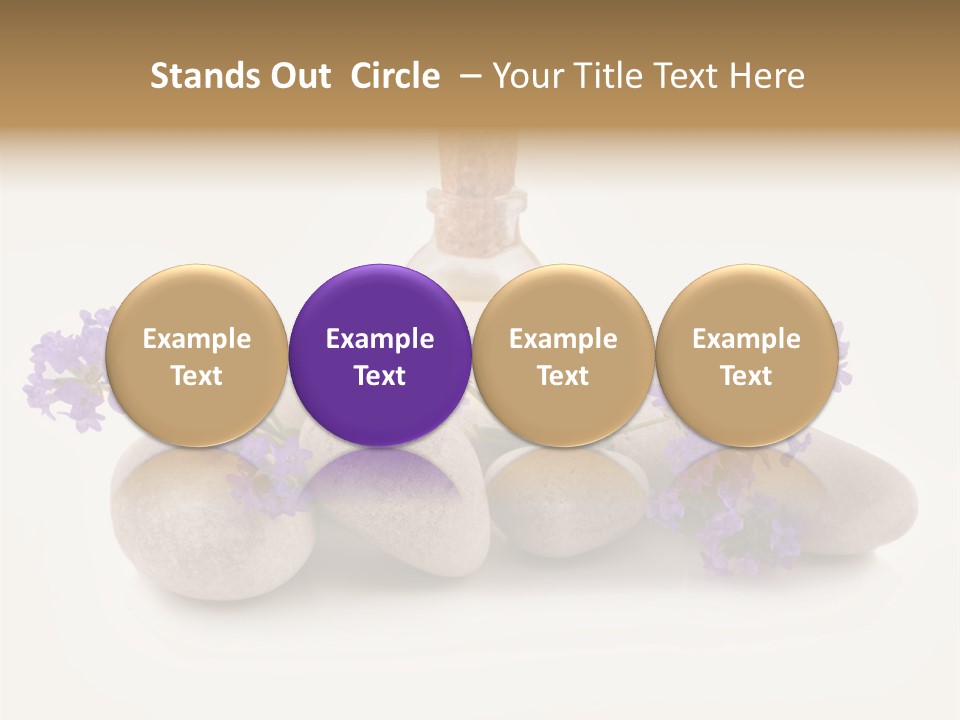 Stands Out  Circle  – Your Title Text Here

Example Text

Example Text

Example Text

Example Text